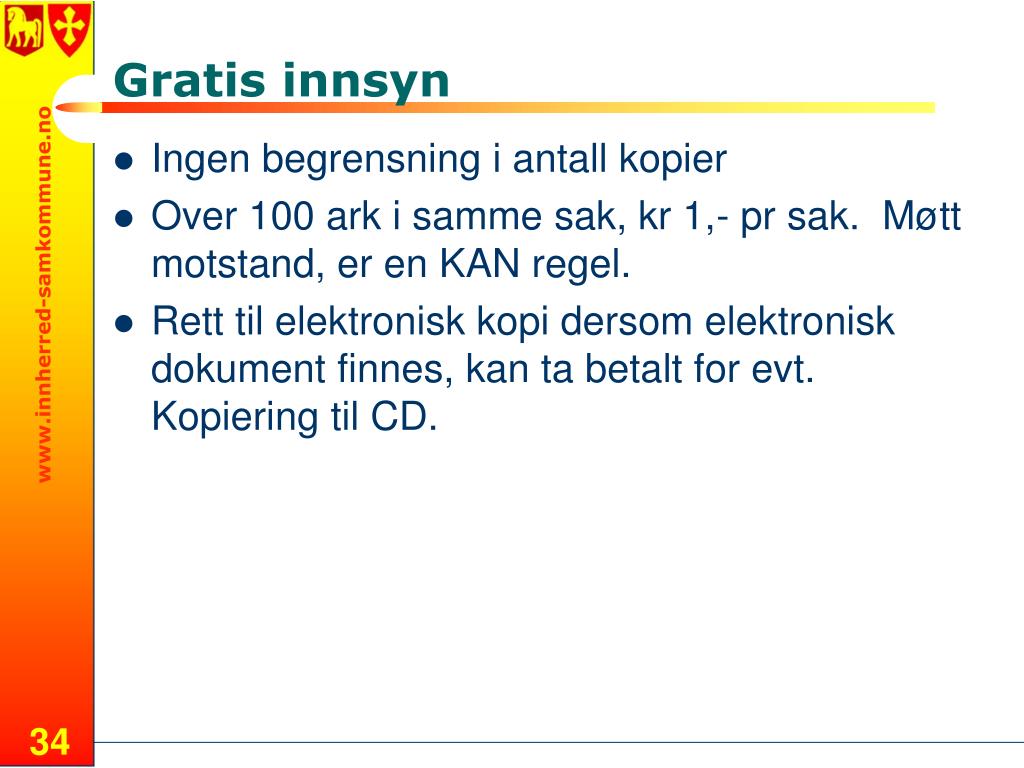 www.innherred-samkommune.no

Gratis innsyn

- Ingen begrensning i antall kopier
- Over 100 ark i samme sak, kr 1,- pr sak. Møtt motstand, er en KAN regel.
- Rett til elektronisk kopi dersom elektronisk dokument finnes, kan ta betalt for evt. Kopiering til CD.

34